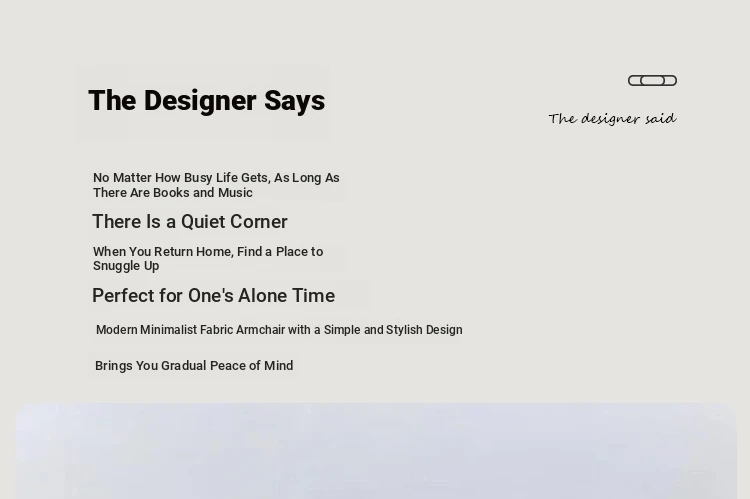 The Designer Says

The designer said

No Matter How Busy Life Gets, As Long As There Are Books and Music

There Is a Quiet Corner

When You Return Home, Find a Place to Snuggle Up

Perfect for One's Alone Time

Modern Minimalist Fabric Armchair with a Simple and Stylish Design

Brings You Gradual Peace of Mind